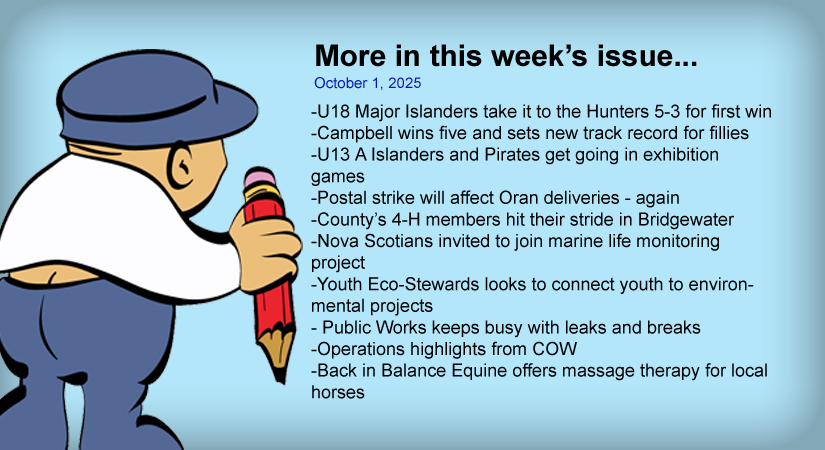 More in this week's issue...
October 1, 2025

-U18 Major Islanders take it to the Hunters 5-3 for first win
-Campbell wins five and sets new track record for fillies
-U13 A Islanders and Pirates get going in exhibition games
-Postal strike will affect Oran deliveries - again
-County's 4-H members hit their stride in Bridgewater
-Nova Scotians invited to join marine life monitoring project
-Youth Eco-Stewards looks to connect youth to environmental projects
- Public Works keeps busy with leaks and breaks
-Operations highlights from COW
-Back in Balance Equine offers massage therapy for local horses